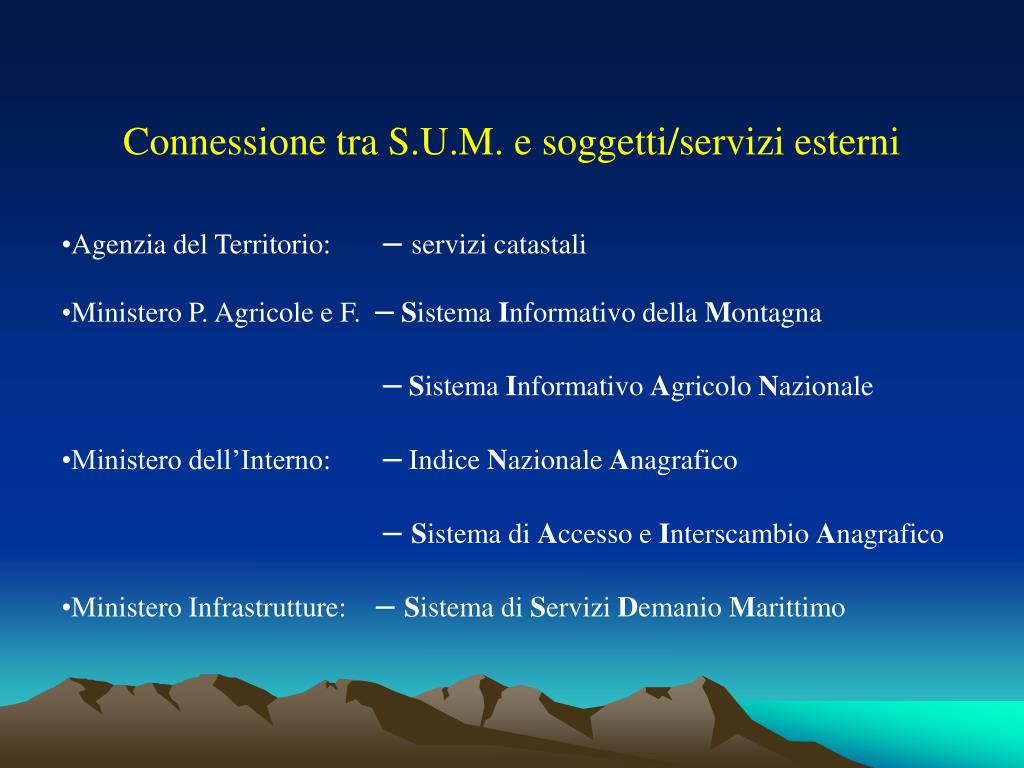 Connessione tra S.U.M. e soggetti/servizi esterni

•Agenzia del Territorio: – servizi catastali

•Ministero P. Agricole e F. – Sistema Informativo della Montagna

– Sistema Informativo Agricolo Nazionale

•Ministero dell’Interno: – Indice Nazionale Anagrafico

– Sistema di Accesso e Interscambio Anagrafico

•Ministero Infrastrutture: – Sistema di Servizi Demanio Marittimo